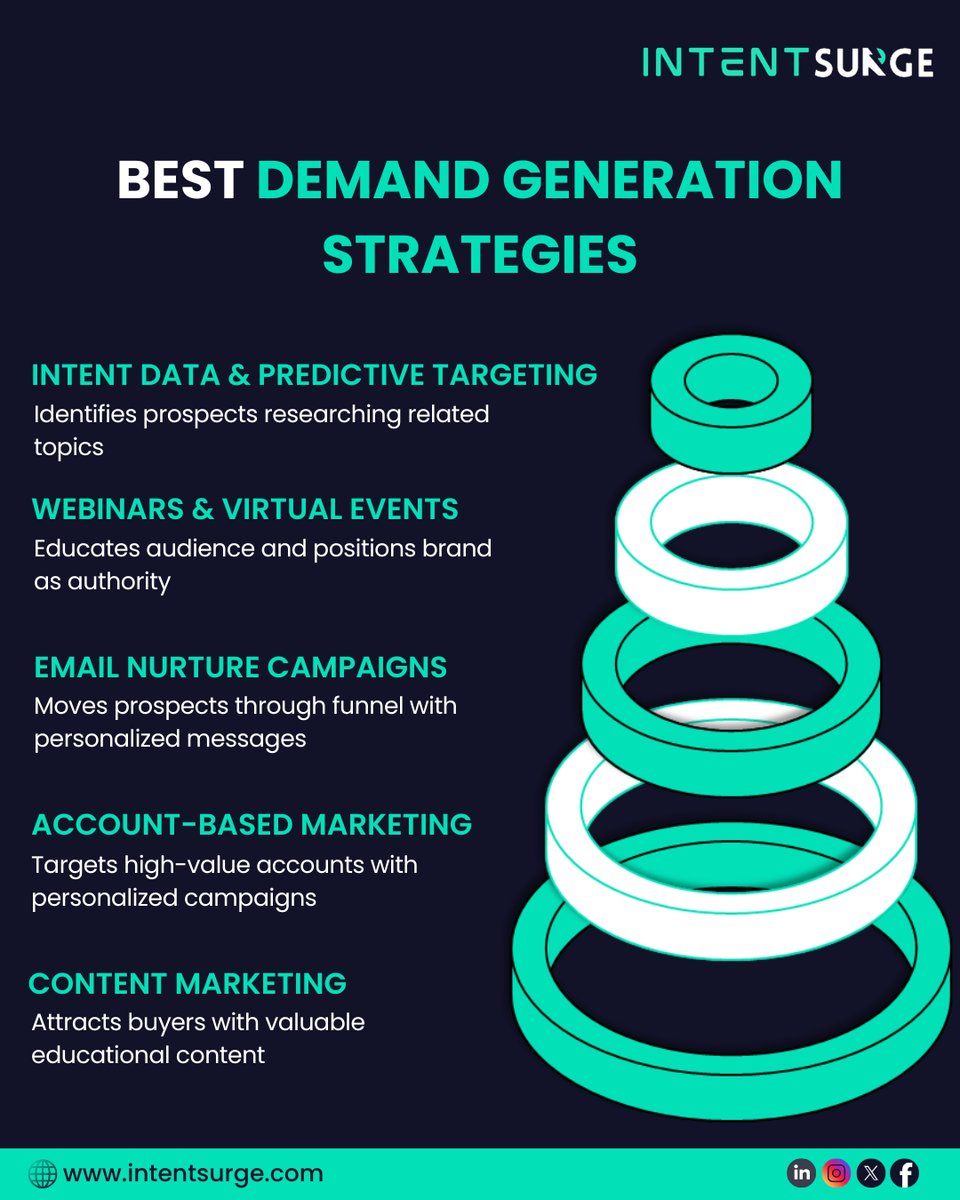 INTENTSURGE

BEST DEMAND GENERATION STRATEGIES

INTENT DATA & PREDICTIVE TARGETING
Identifies prospects researching related topics

WEBINARS & VIRTUAL EVENTS
Educates audience and positions brand as authority

EMAIL NURTURE CAMPAIGNS
Moves prospects through funnel with personalized messages

ACCOUNT-BASED MARKETING
Targets high-value accounts with personalized campaigns

CONTENT MARKETING
Attracts buyers with valuable educational content

www.intentsurge.com